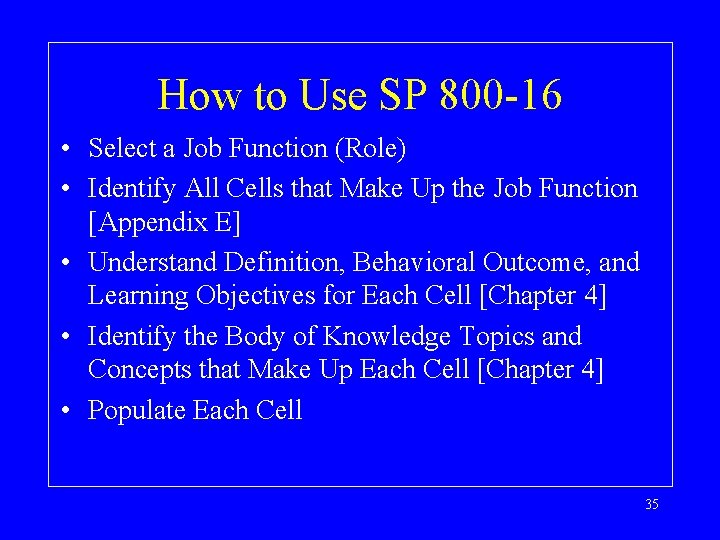 How to Use SP 800-16

• Select a Job Function (Role)
• Identify All Cells that Make Up the Job Function [Appendix E]
• Understand Definition, Behavioral Outcome, and Learning Objectives for Each Cell [Chapter 4]
• Identify the Body of Knowledge Topics and Concepts that Make Up Each Cell [Chapter 4]
• Populate Each Cell

35